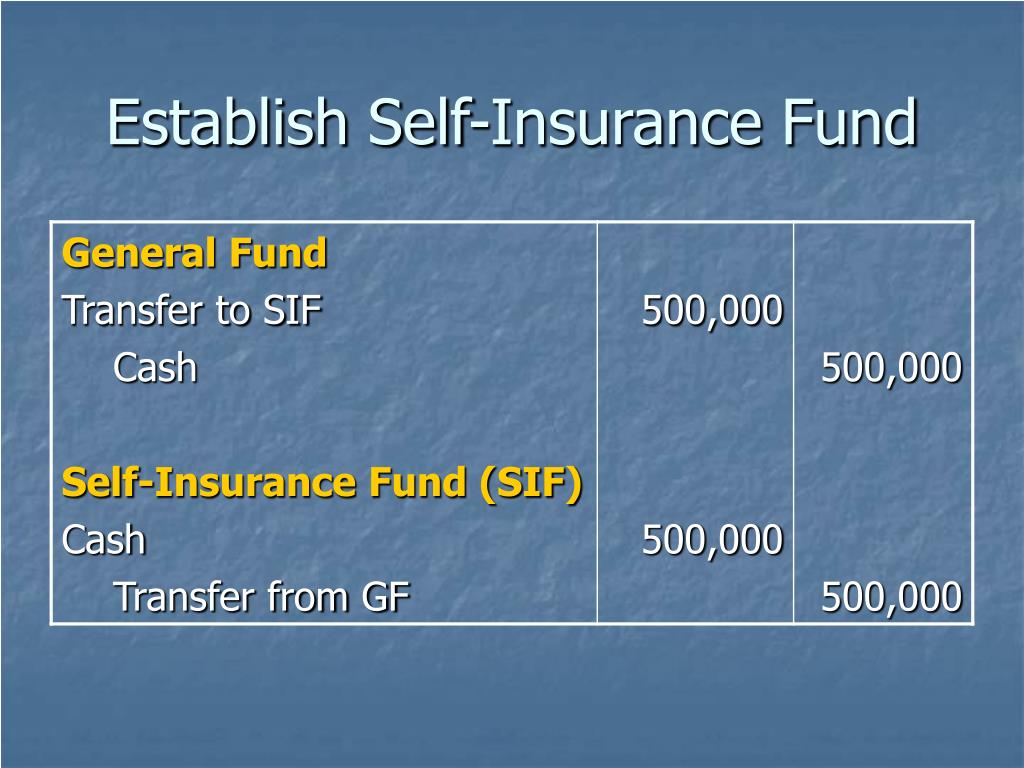 Establish Self-Insurance Fund

| | | |
|---|---|---|
| General Fund | | |
| Transfer to SIF | 500,000 | |
| Cash | | 500,000 |
| | | |
| Self-Insurance Fund (SIF) | | |
| Cash | 500,000 | |
| Transfer from GF | | 500,000 |